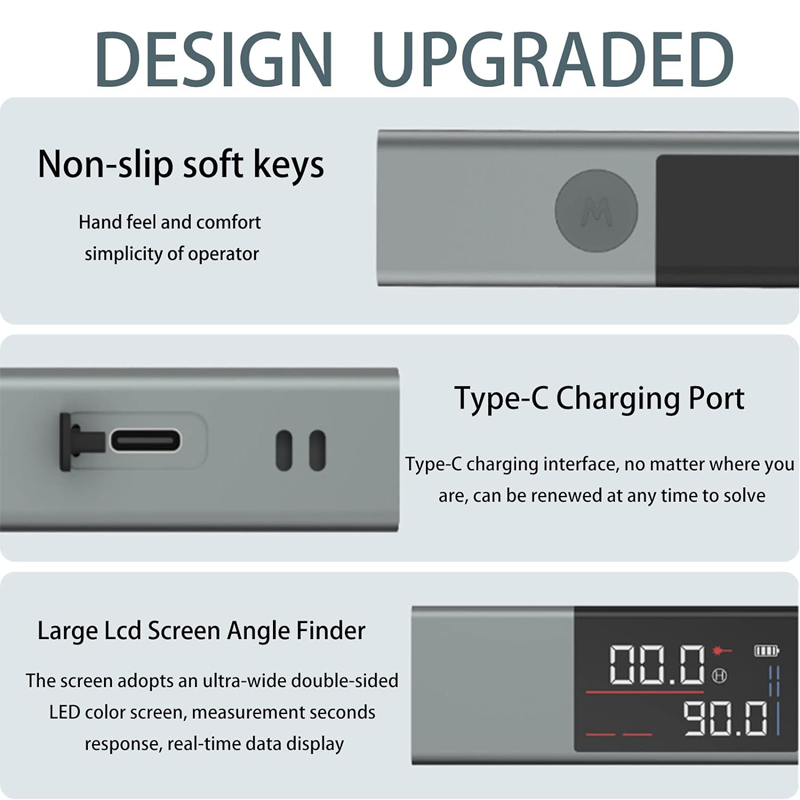 DESIGN UPGRADED

Non-slip soft keys

Hand feel and comfort simplicity of operator

M

Type-C Charging Port

Type-C charging interface, no matter where you are, can be renewed at any time to solve

Large Lcd Screen Angle Finder

The screen adopts an ultra-wide double-sided LED color screen, measurement seconds response, real-time data display

00.0
H
90.0